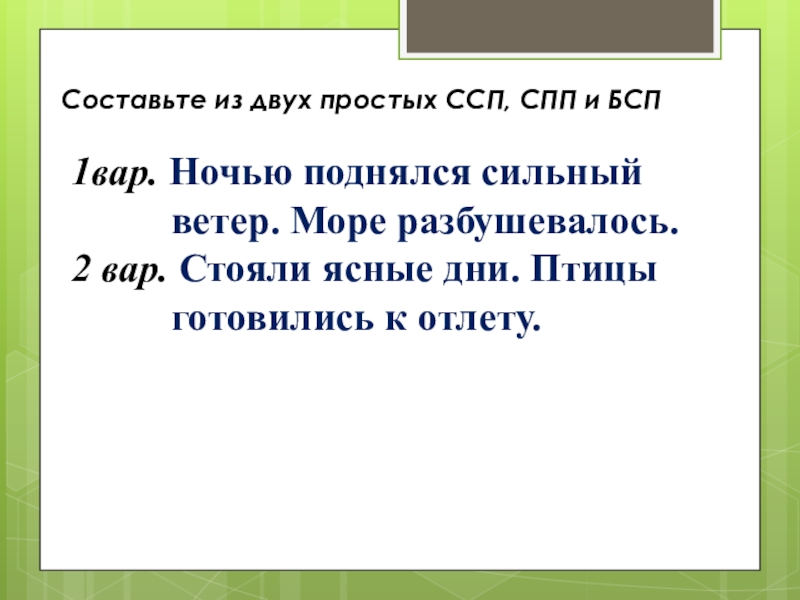 Составьте из двух простых ССП, СПП и БСП

1вар. Ночью поднялся сильный ветер. Море разбушевалось.
2 вар. Стояли ясные дни. Птицы готовились к отлету.